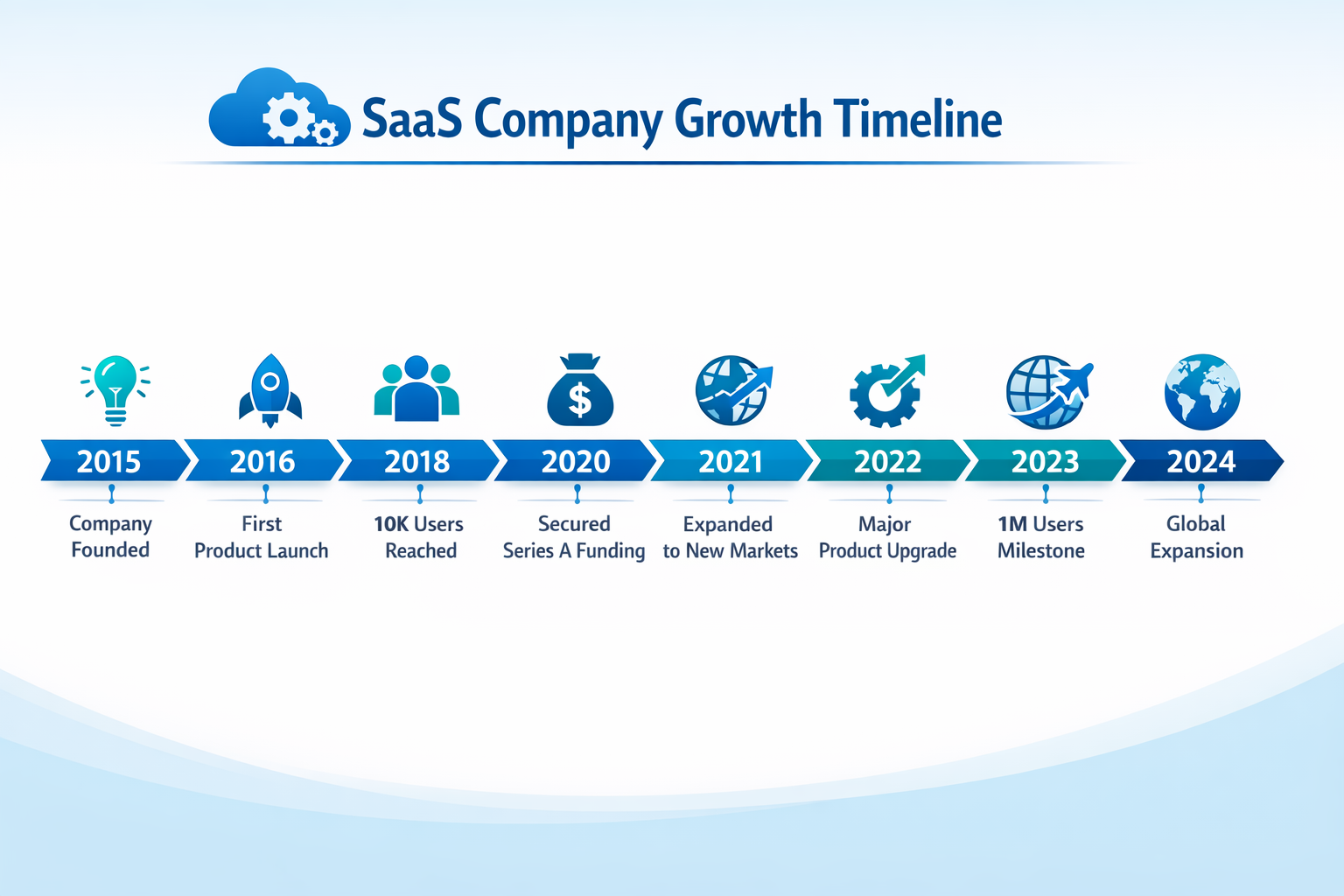 SaaS Company Growth Timeline

2015
Company Founded

2016
First Product Launch

2018
10K Users Reached

2020
Secured Series A Funding

2021
Expanded to New Markets

2022
Major Product Upgrade

2023
1M Users Milestone

2024
Global Expansion